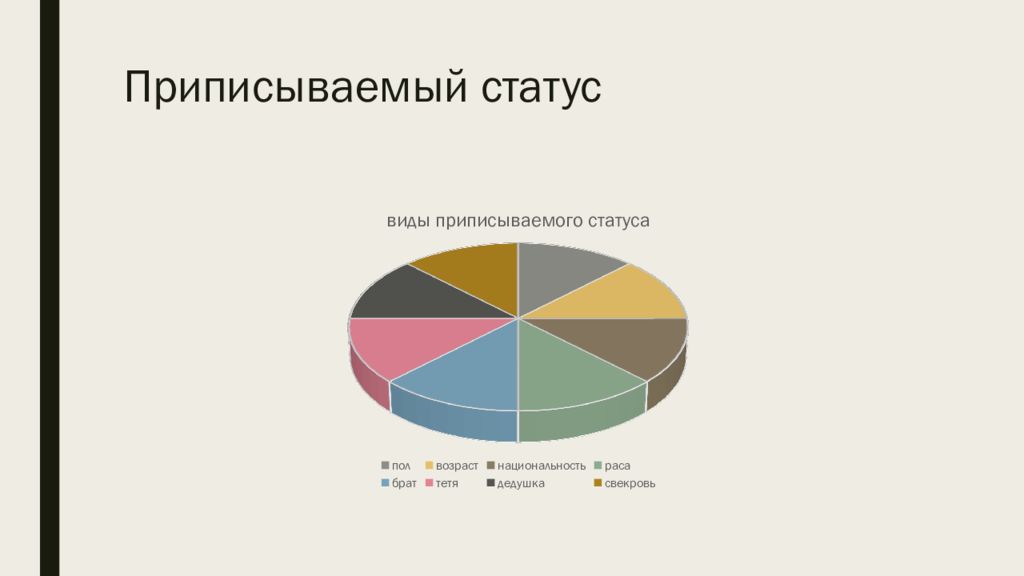 Приписываемый статус

виды приписываемого статуса

пол возраст национальность раса
брат тетя дедушка свекровь